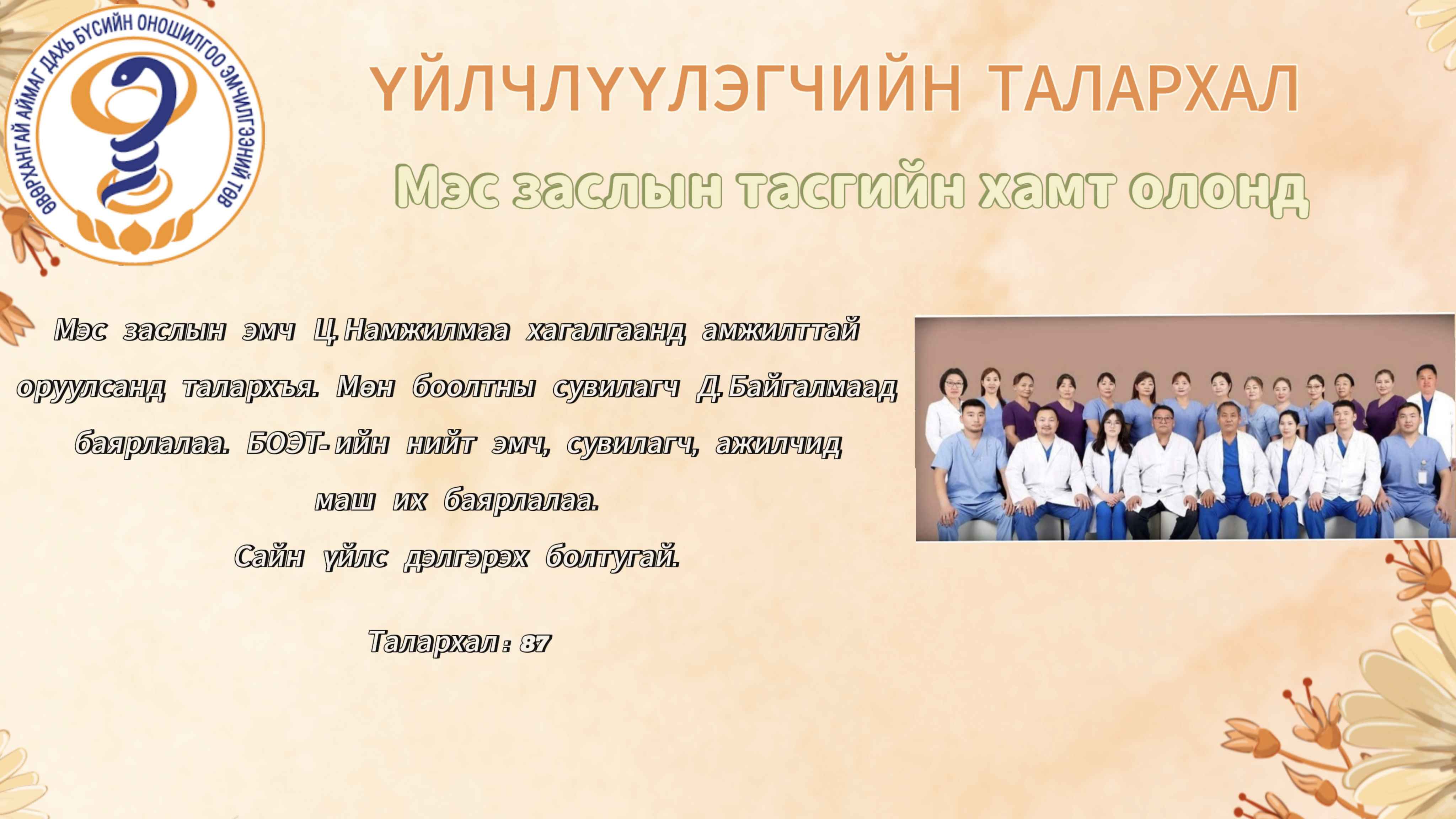 ӨВӨРХАНГАЙ АЙМАГ ДАХЬ БҮСИЙН ОНОШИЛГОО ЭМЧИЛГЭЭНИЙ ТӨВ

ҮЙЛЧЛҮҮЛЭГЧИЙН ТАЛАРХАЛ

Мэс заслын тасгийн хамт олонд

Мэс заслын эмч Ц.Намжилмаа хагалгаанд амжилттай оруулсанд талархъя. Мөн боолтны сувилагч Д.Байгалмаад баярлалаа. БОЭТ-ийн нийт эмч, сувилагч, ажилчид маш их баярлалаа.
Сайн үйлс дэлгэрэх болтугай.

Талархал: 87